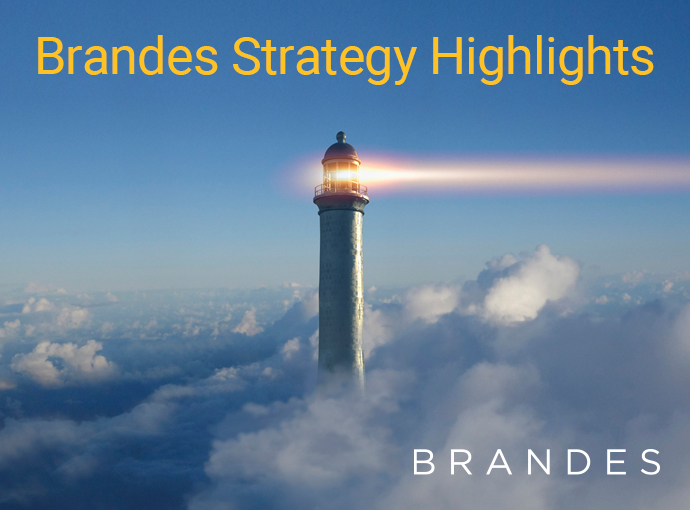 Brandes Strategy Highlights

BRANDES